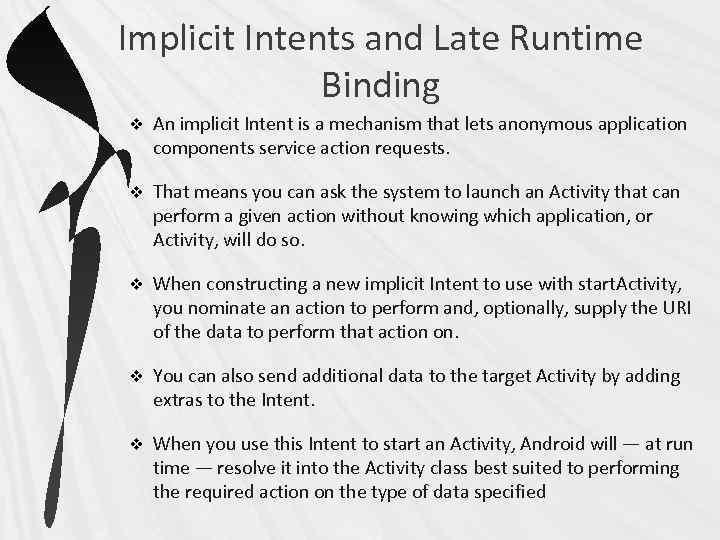 Implicit Intents and Late Runtime Binding

❖ An implicit Intent is a mechanism that lets anonymous application components service action requests.

❖ That means you can ask the system to launch an Activity that can perform a given action without knowing which application, or Activity, will do so.

❖ When constructing a new implicit Intent to use with startActivity, you nominate an action to perform and, optionally, supply the URI of the data to perform that action on.

❖ You can also send additional data to the target Activity by adding extras to the Intent.

❖ When you use this Intent to start an Activity, Android will — at run time — resolve it into the Activity class best suited to performing the required action on the type of data specified